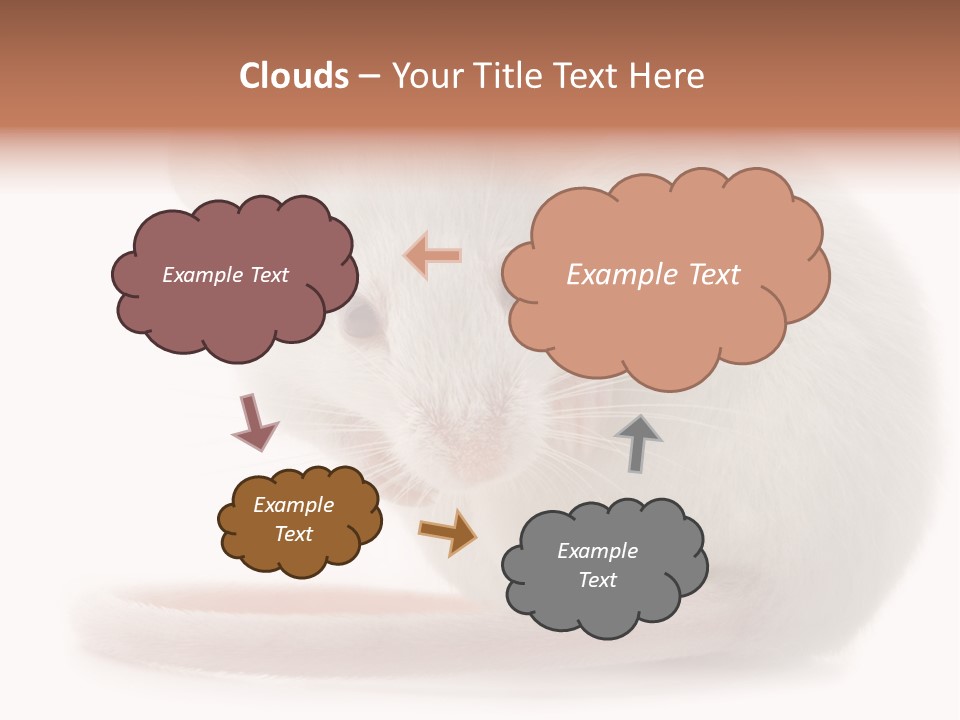 Clouds – Your Title Text Here

Example Text

Example Text

Example Text

Example Text